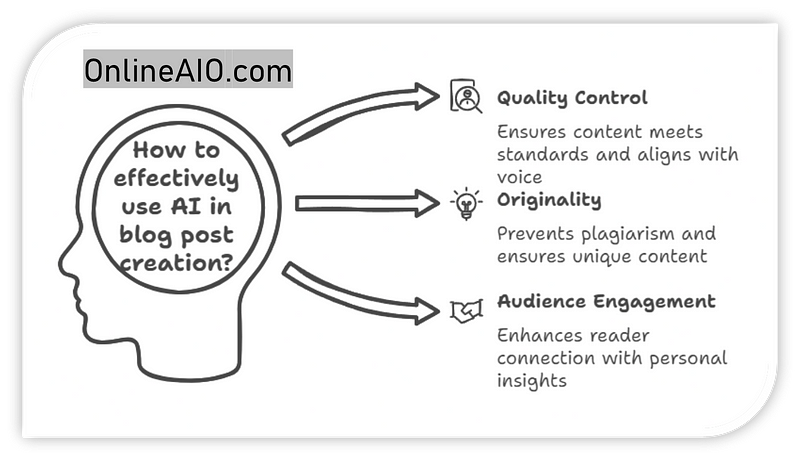 OnlineAIO.com

How to effectively use AI in blog post creation?

Quality Control

Ensures content meets standards and aligns with voice

Originality

Prevents plagiarism and ensures unique content

Audience Engagement

Enhances reader connection with personal insights